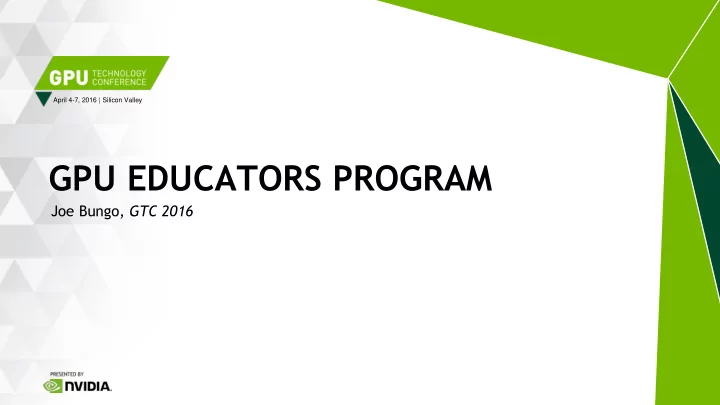 GPU TECHNOLOGY CONFERENCE

April 4-7, 2016 | Silicon Valley

GPU EDUCATORS PROGRAM

Joe Bungo, GTC 2016

PRESENTED BY

NVIDIA.